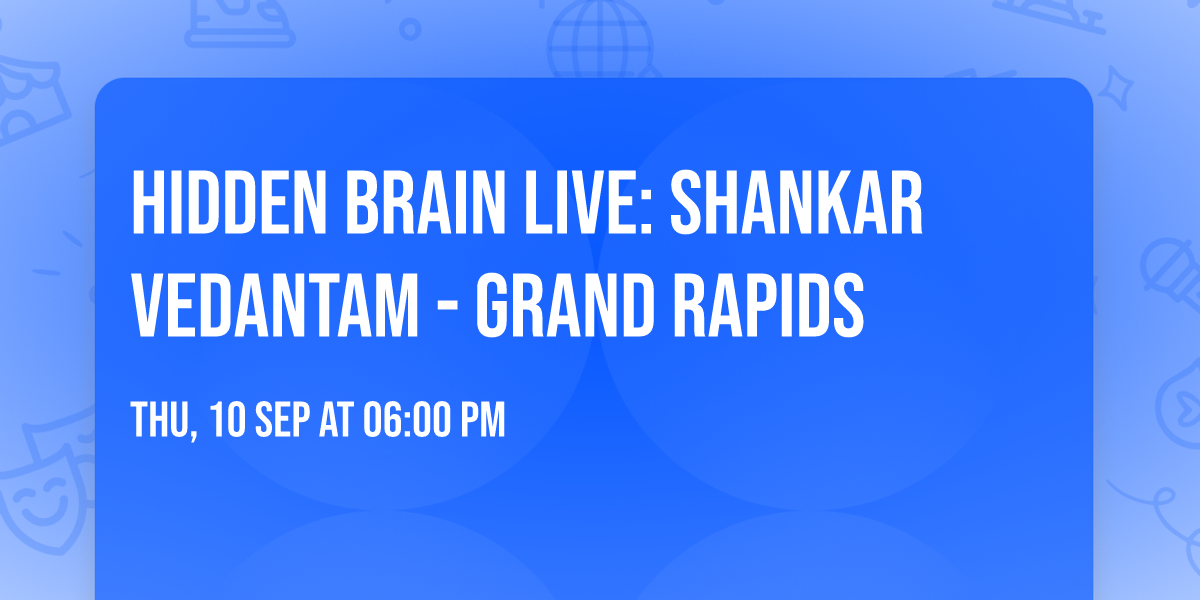 HIDDEN BRAIN LIVE: SHANKAR VEDANTAM - GRAND RAPIDS

THU, 10 SEP AT 06:00 PM